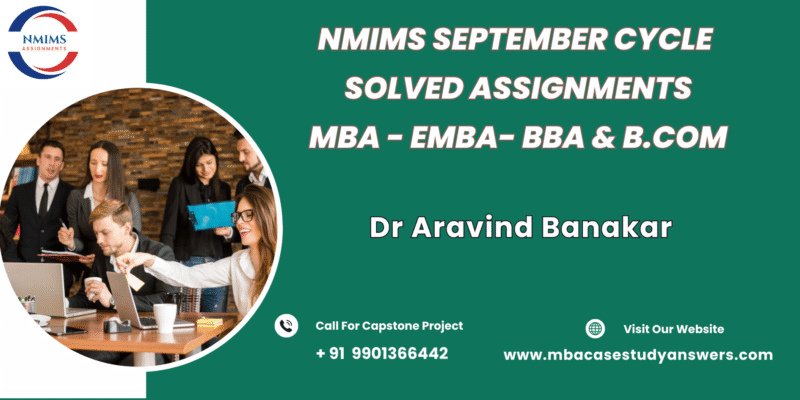 NMIMS
ASSIGNMENTS

NMIMS SEPTEMBER CYCLE
SOLVED ASSIGNMENTS
MBA - EMBA- BBA & B.COM

Dr Aravind Banakar

Call For Capstone Project
+ 91 9901366442

Visit Our Website
www.mbacasestudyanswers.com